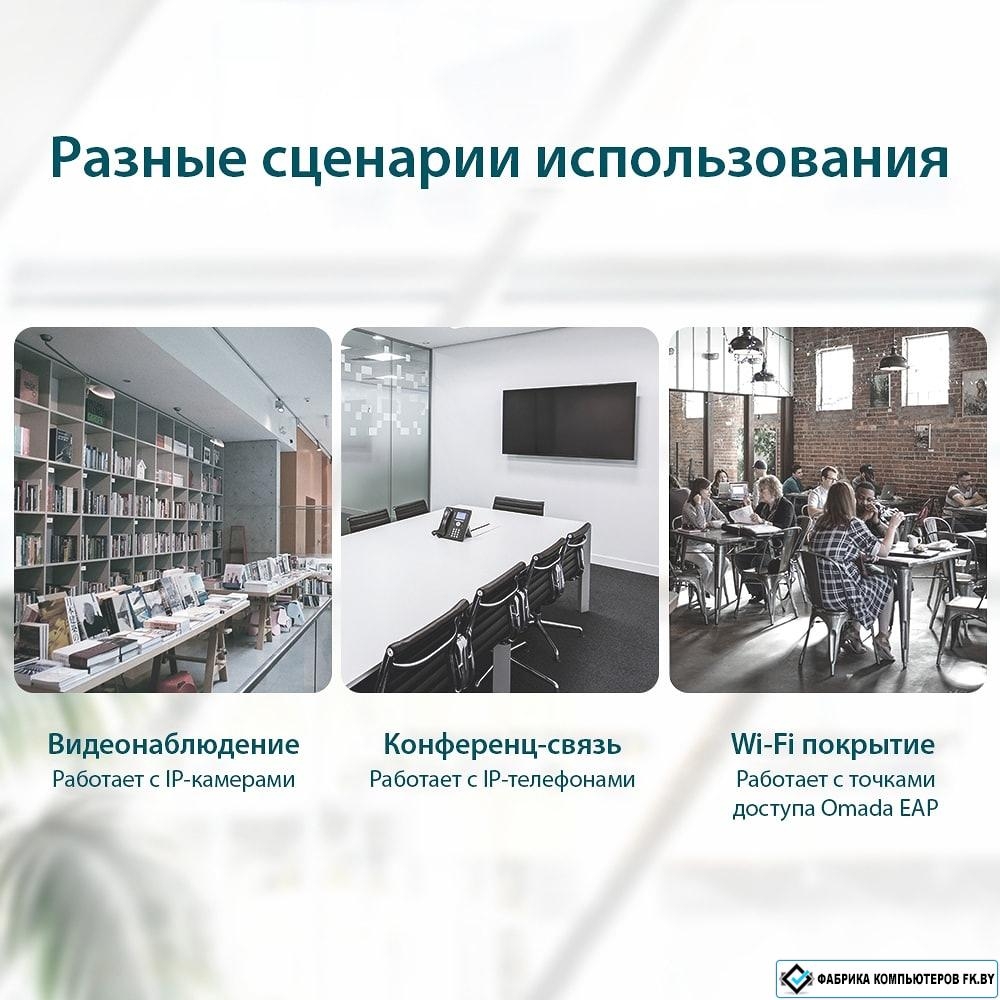 Разные сценарии использования

Видеонаблюдение
Работает с IP-камерами

Конференц-связь
Работает с IP-телефонами

Wi-Fi покрытие
Работает с точками доступа Omada EAP

ФАБРИКА КОМПЬЮТЕРОВ FK.BY